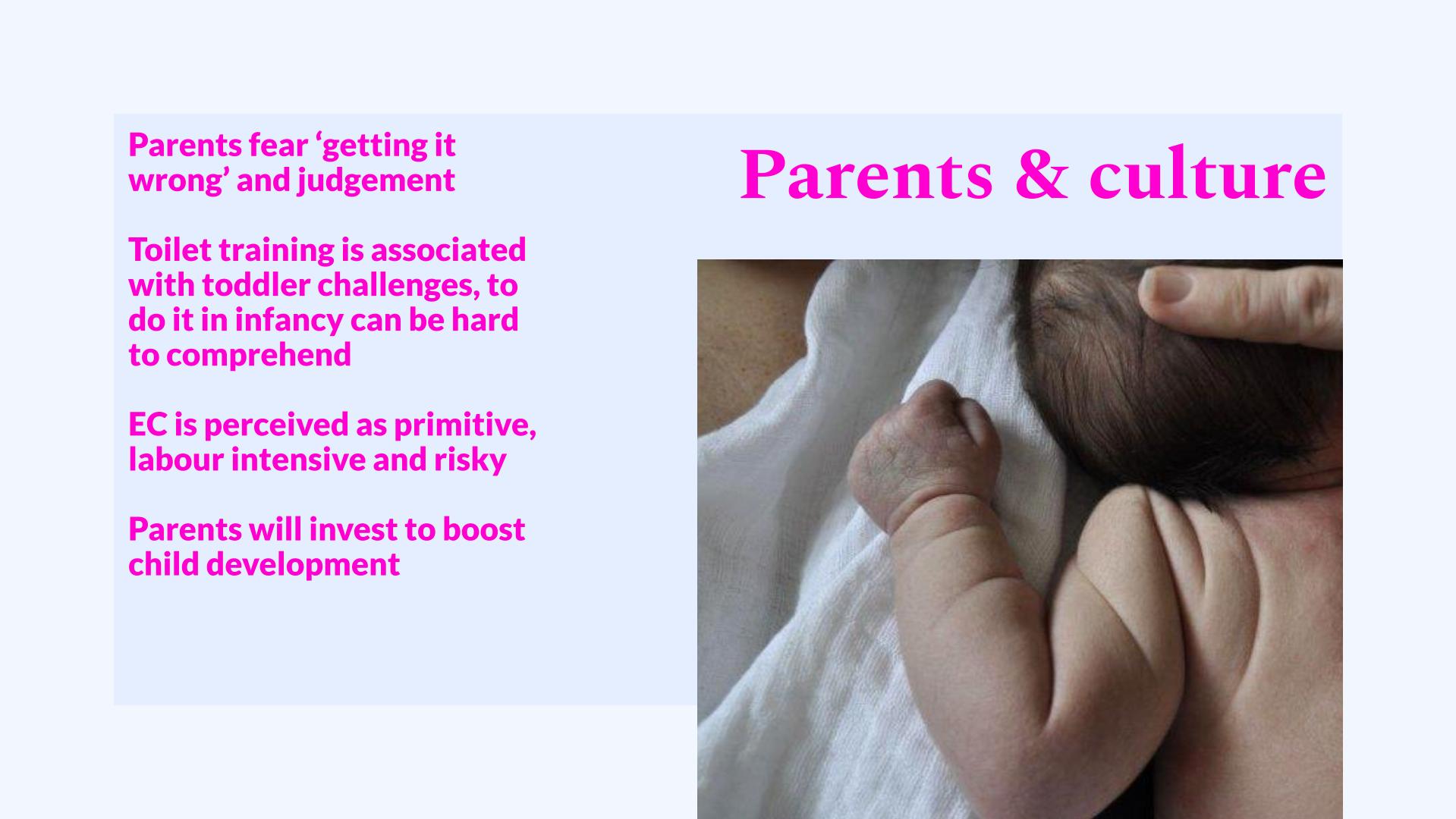 Parents & culture

Parents fear ‘getting it wrong’ and judgement

Toilet training is associated with toddler challenges, to do it in infancy can be hard to comprehend

EC is perceived as primitive, labour intensive and risky

Parents will invest to boost child development